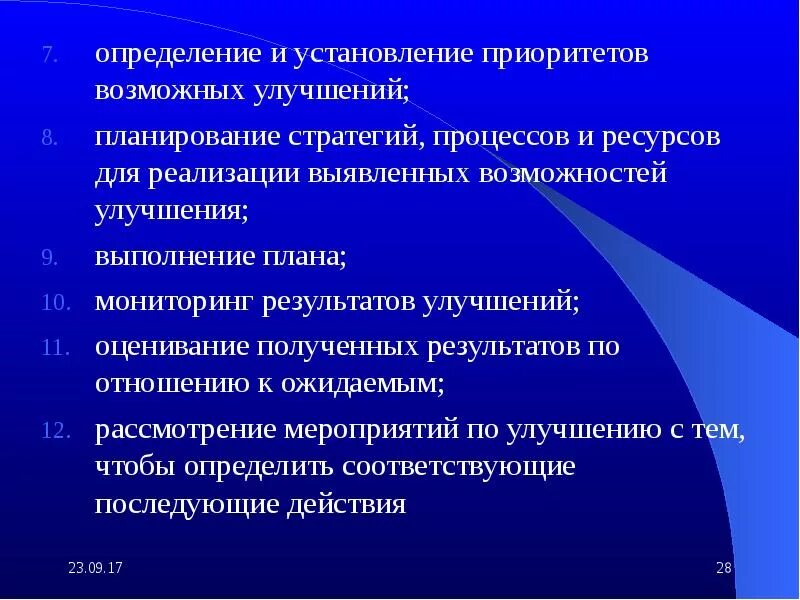 7. определение и установление приоритетов возможных улучшений;

8. планирование стратегий, процессов и ресурсов для реализации выявленных возможностей улучшения;

9. выполнение плана;

10. мониторинг результатов улучшений;

11. оценивание полученных результатов по отношению к ожидаемым;

12. рассмотрение мероприятий по улучшению с тем, чтобы определить соответствующие последующие действия

23.09.17

28